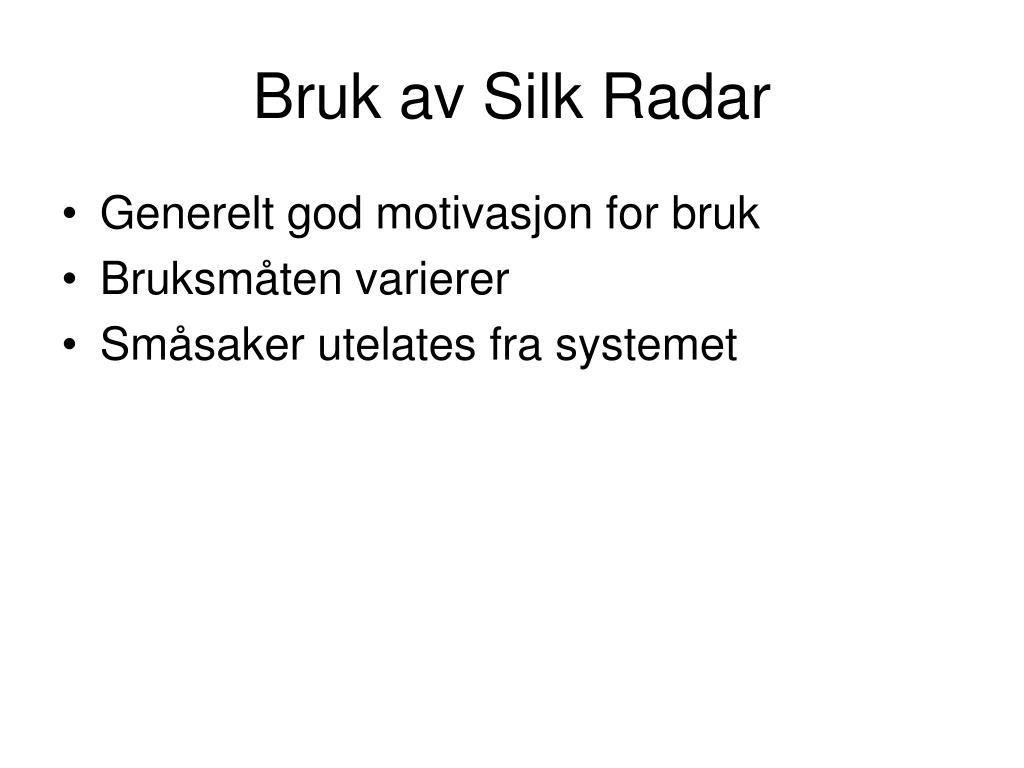 Bruk av Silk Radar

• Generelt god motivasjon for bruk
• Bruksmåten varierer
• Småsaker utelates fra systemet